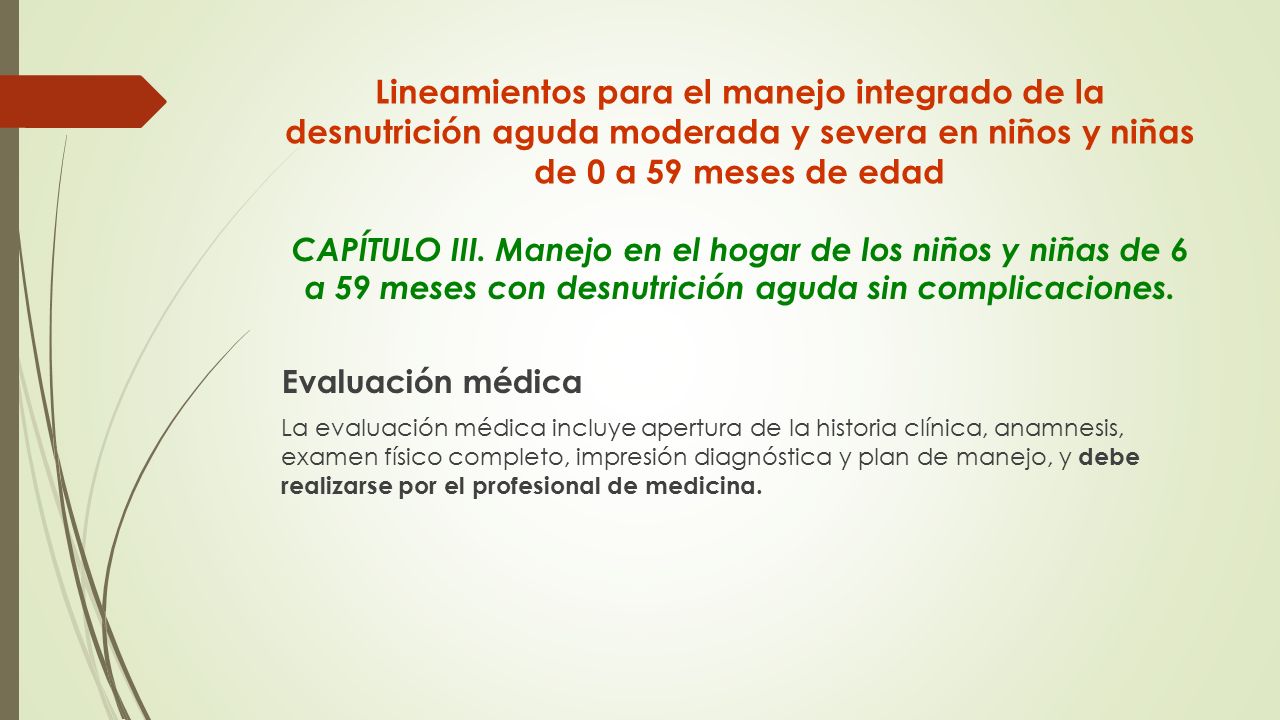 Lineamientos para el manejo integrado de la desnutrición aguda moderada y severa en niños y niñas de 0 a 59 meses de edad

CAPÍTULO III. Manejo en el hogar de los niños y niñas de 6 a 59 meses con desnutrición aguda sin complicaciones.

Evaluación médica

La evaluación médica incluye apertura de la historia clínica, anamnesis, examen físico completo, impresión diagnóstica y plan de manejo, y debe realizarse por el profesional de medicina.